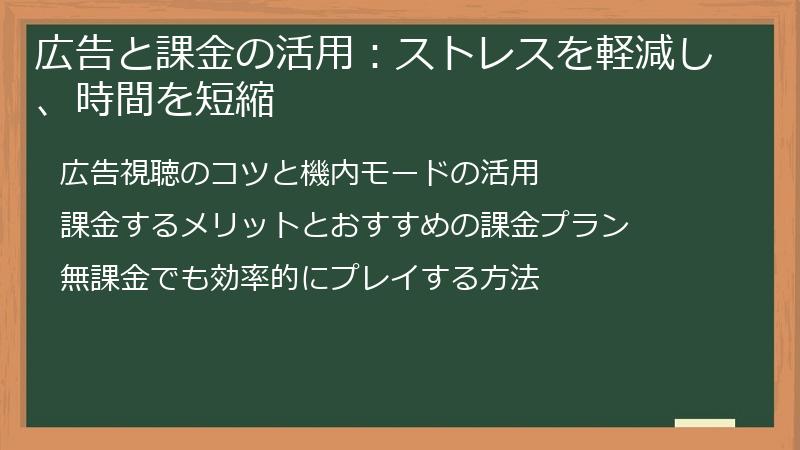 広告と課金の活用：ストレスを軽減し、時間を短縮

広告視聴のコツと機内モードの活用

課金するメリットとおすすめの課金プラン

無課金でも効率的にプレイする方法